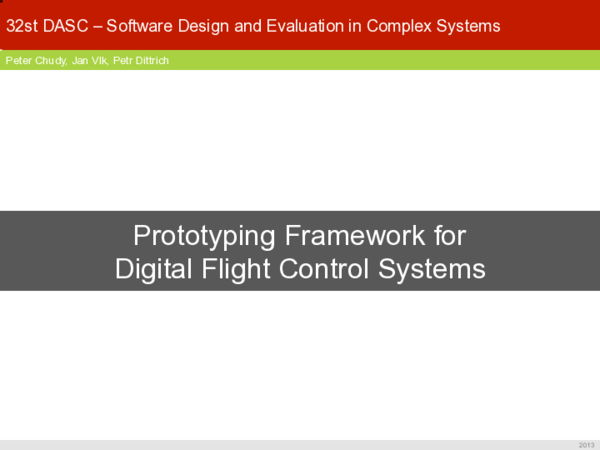 32st DASC – Software Design and Evaluation in Complex Systems

Peter Chudy, Jan Vlk, Petr Dittrich

Prototyping Framework for Digital Flight Control Systems

2013